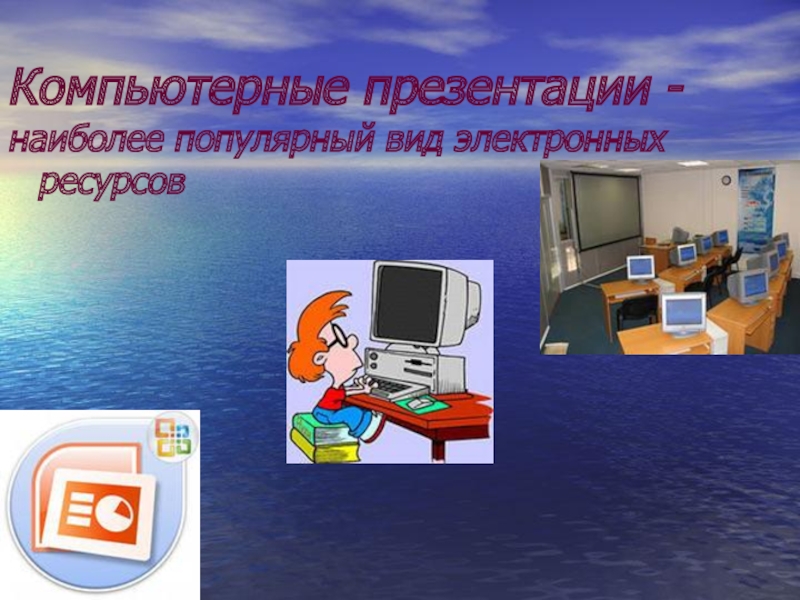 Компьютерные презентации - наиболее популярный вид электронных ресурсов